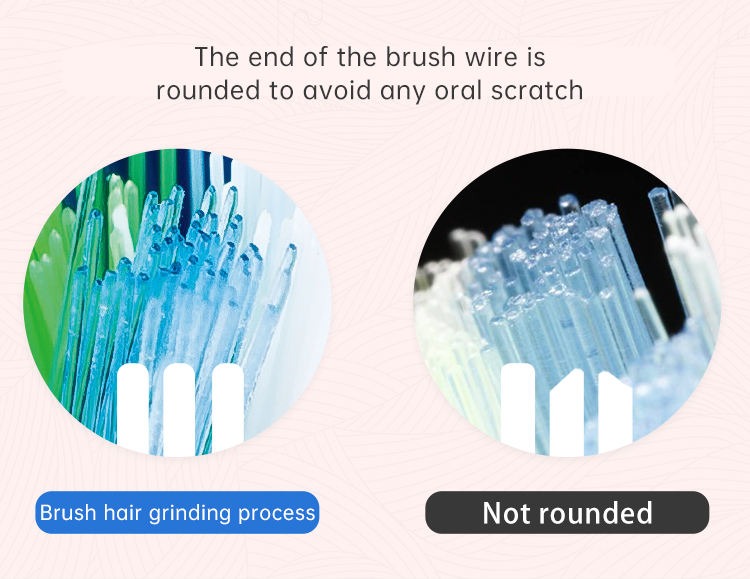 The end of the brush wire is rounded to avoid any oral scratch

Brush hair grinding process

Not rounded